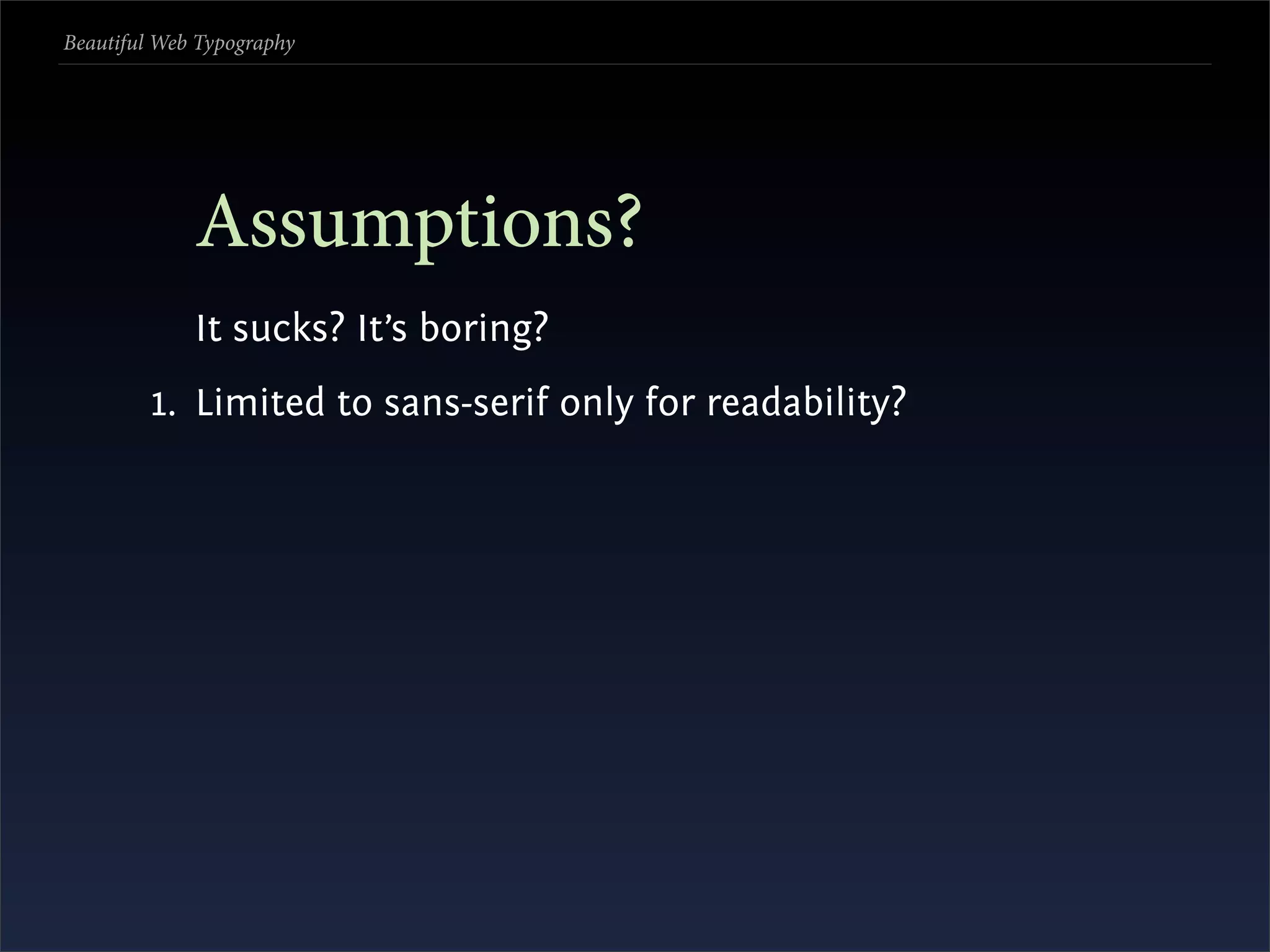 Beautiful Web Typography

Assumptions?

It sucks? It’s boring?

1. Limited to sans-serif only for readability?